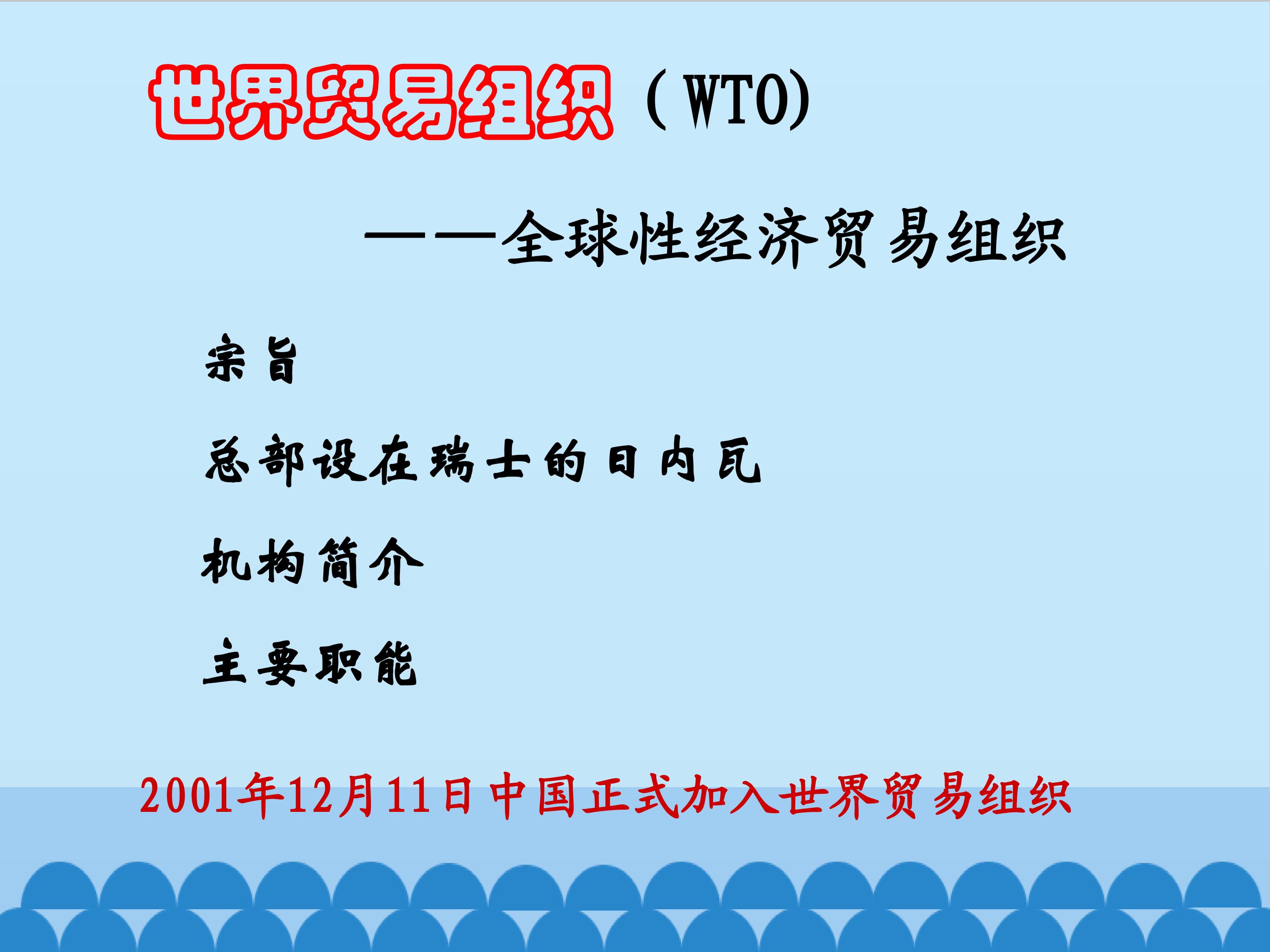 世界贸易组织（WTO)

——全球性经济贸易组织

宗旨

总部设在瑞士的日内瓦

机构简介

主要职能

2001年12月11日中国正式加入世界贸易组织